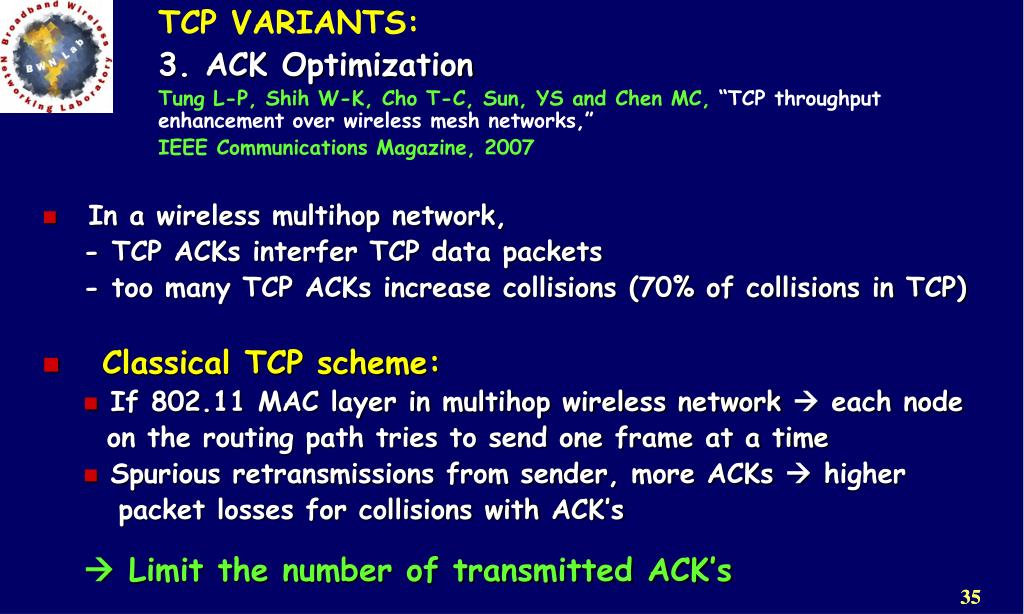 Broadband Wireless Networking Laboratory
BWN Lab

TCP VARIANTS:
3. ACK Optimization
Tung L-P, Shih W-K, Cho T-C, Sun, YS and Chen MC, “TCP throughput enhancement over wireless mesh networks,”
IEEE Communications Magazine, 2007

In a wireless multihop network,
- TCP ACKs interfer TCP data packets
- too many TCP ACKs increase collisions (70% of collisions in TCP)

Classical TCP scheme:
If 802.11 MAC layer in multihop wireless network → each node on the routing path tries to send one frame at a time
Spurious retransmissions from sender, more ACKs → higher packet losses for collisions with ACK’s

→ Limit the number of transmitted ACK’s

35